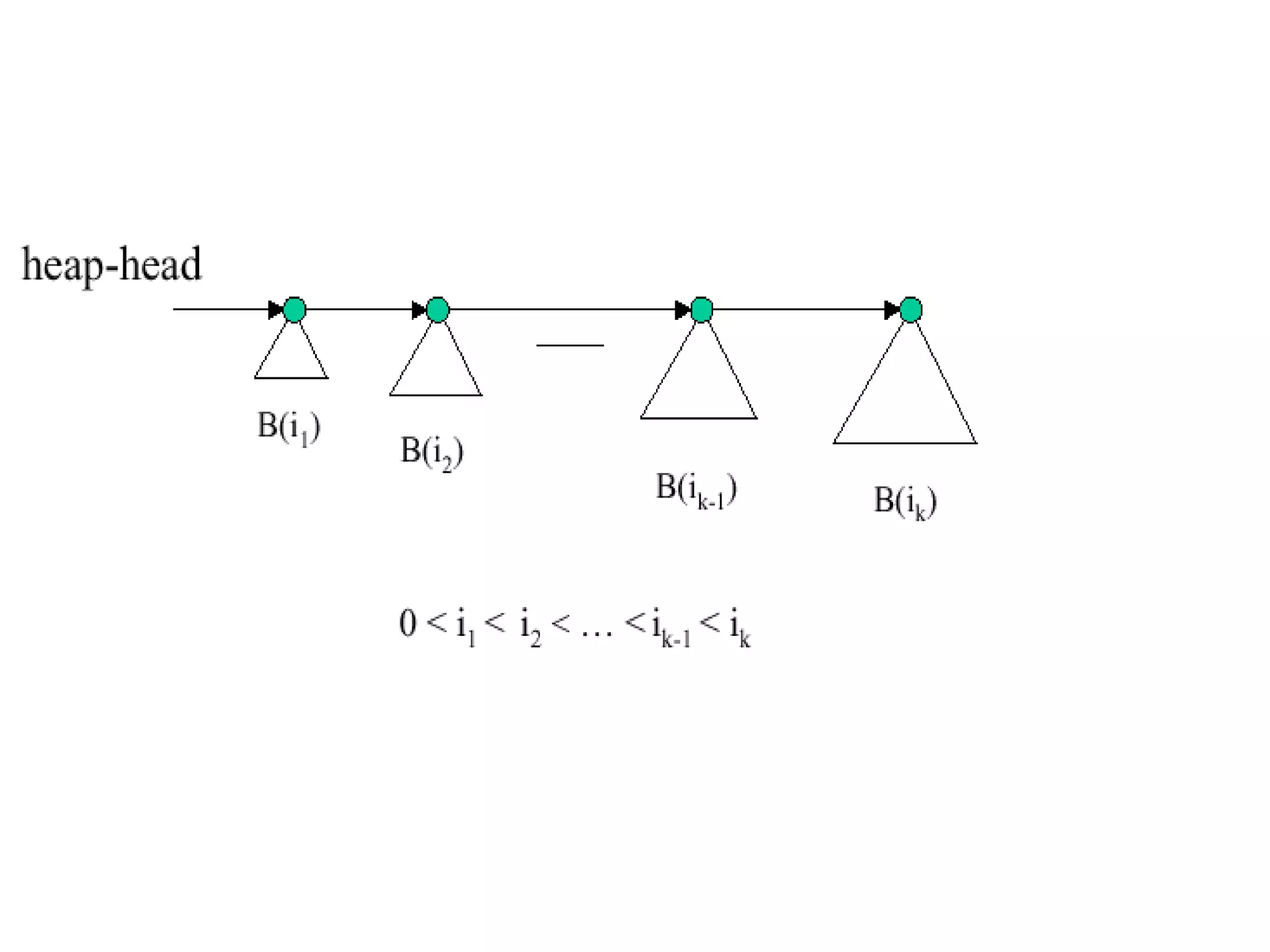 heap-head

$B(i_1)$

$B(i_2)$

$B(i_{k-1})$

$B(i_k)$

$0 < i_1 < i_2 < \ldots < i_{k-1} < i_k$